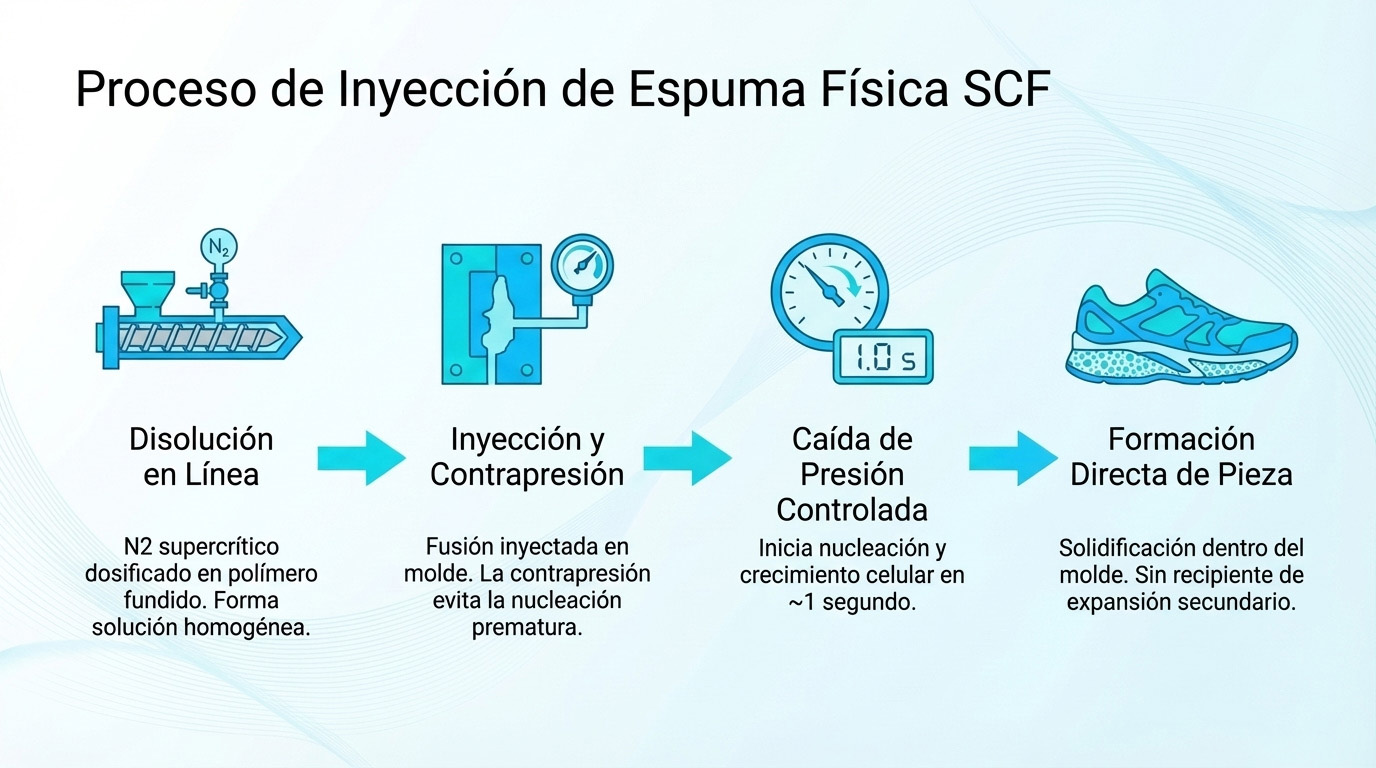 Proceso de Inyección de Espuma Física SCF

$N_2$

1.0 s

Disolución en Línea

N2 supercrítico dosificado en polímero fundido. Forma solución homogénea.

Inyección y Contrapresión

Fusión inyectada en molde. La contrapresión evita la nucleación prematura.

Caída de Presión Controlada

Inicia nucleación y crecimiento celular en ~1 segundo.

Formación Directa de Pieza

Solidificación dentro del molde. Sin recipiente de expansión secundario.